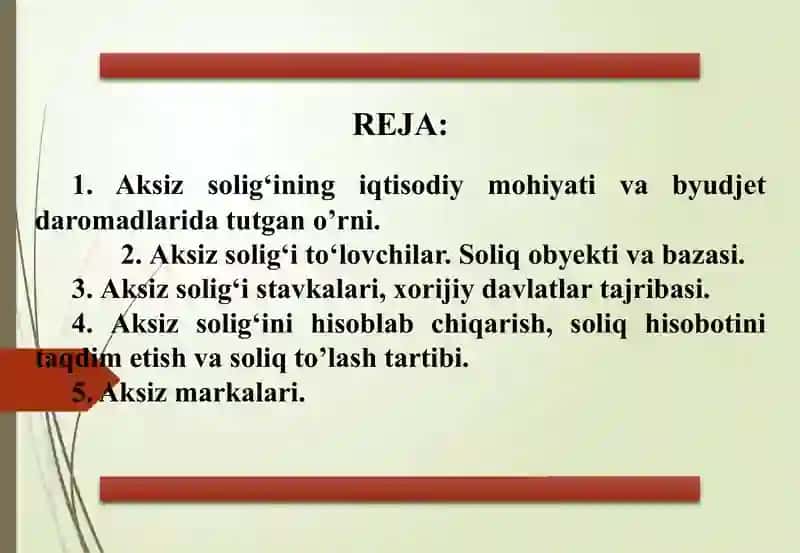 REJA:

1. Aksiz solig‘ining iqtisodiy mohiyati va byudjet daromadlarida tutgan o’rni.

2. Aksiz solig‘i to‘lovchilar. Soliq obyekti va bazasi.

3. Aksiz solig‘i stavkalari, xorijiy davlatlar tajribasi.

4. Aksiz solig‘ini hisoblab chiqarish, soliq hisobotini taqdim etish va soliq to’lash tartibi.

5. Aksiz markalari.